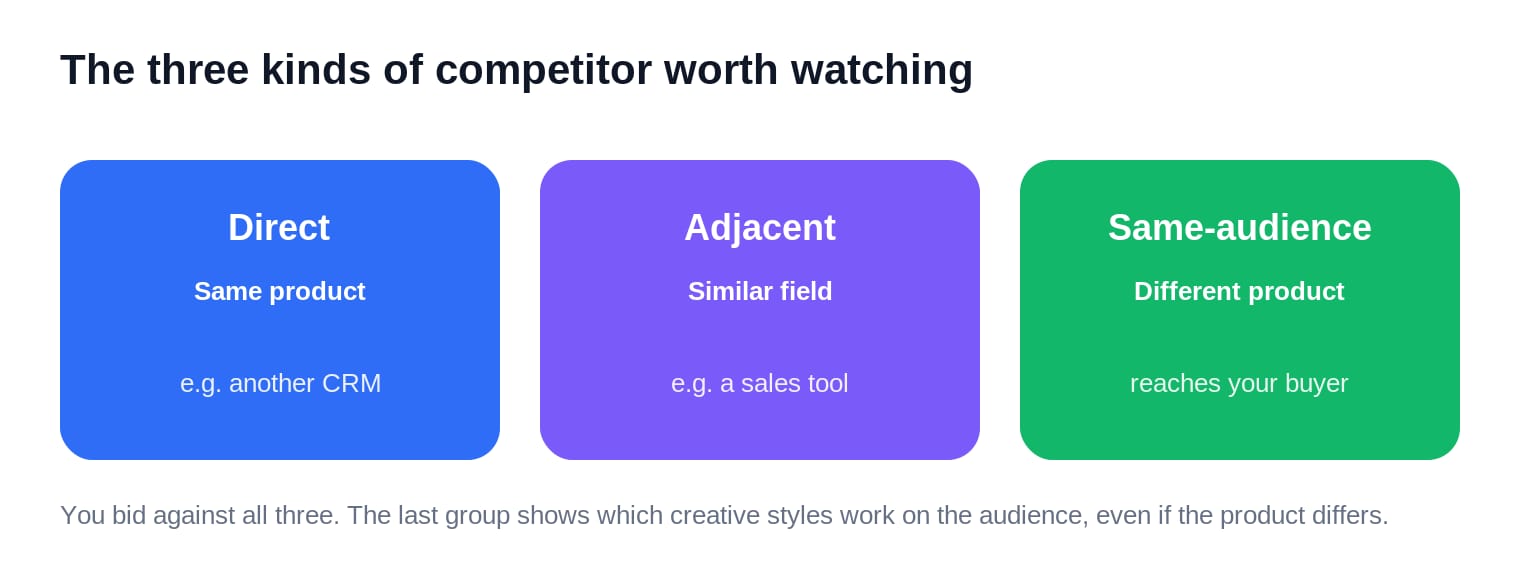 The three kinds of competitor worth watching

Direct

Same product

e.g. another CRM

Adjacent

Similar field

e.g. a sales tool

Same-audience

Different product

reaches your buyer

You bid against all three. The last group shows which creative styles work on the audience, even if the product differs.